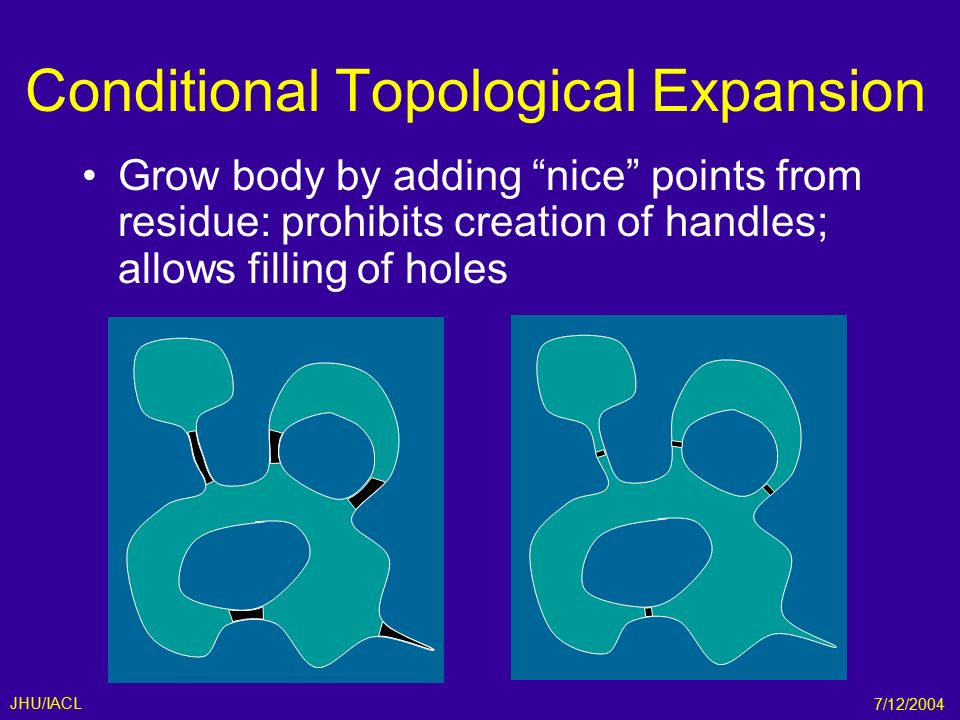 Conditional Topological Expansion

• Grow body by adding “nice” points from residue: prohibits creation of handles; allows filling of holes

JHU/IACL

7/12/2004